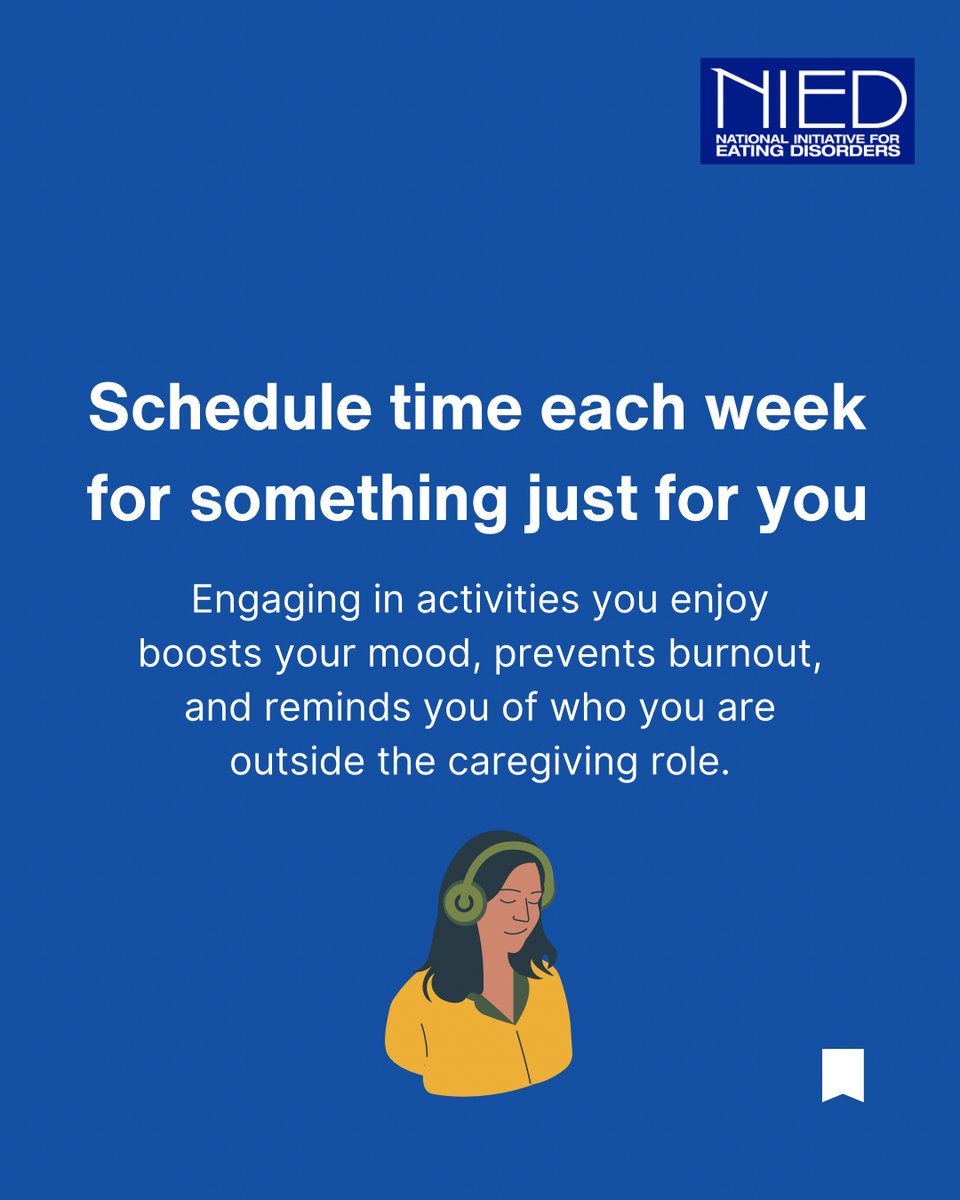 NIED
NATIONAL INITIATIVE FOR EATING DISORDERS

Schedule time each week for something just for you

Engaging in activities you enjoy boosts your mood, prevents burnout, and reminds you of who you are outside the caregiving role.